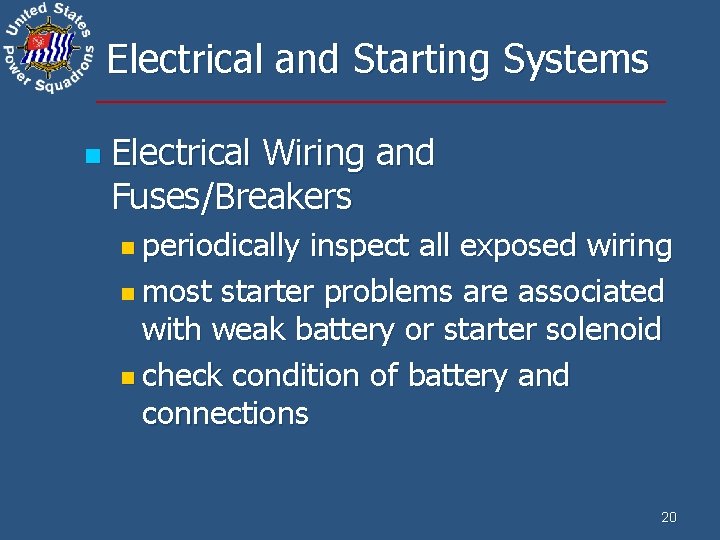 United States Power Squadrons

Electrical and Starting Systems

Electrical Wiring and Fuses/Breakers

periodically inspect all exposed wiring

most starter problems are associated with weak battery or starter solenoid

check condition of battery and connections

20